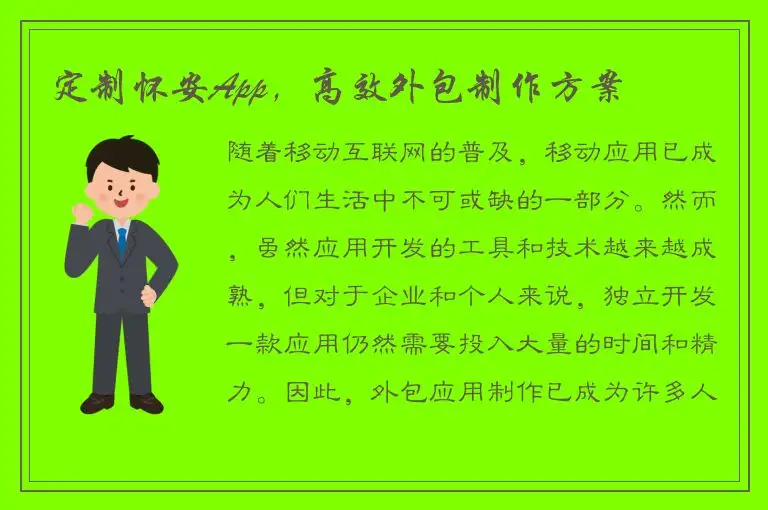 定制怀安App，高效外包制作方案

随着移动互联网的普及，移动应用已成为人们生活中不可或缺的一部分。然而，虽然应用开发的工具和技术越来越成熟，但对于企业和个人来说，独立开发一款应用仍然需要投入大量的时间和精力。因此，外包应用制作已成为许多人